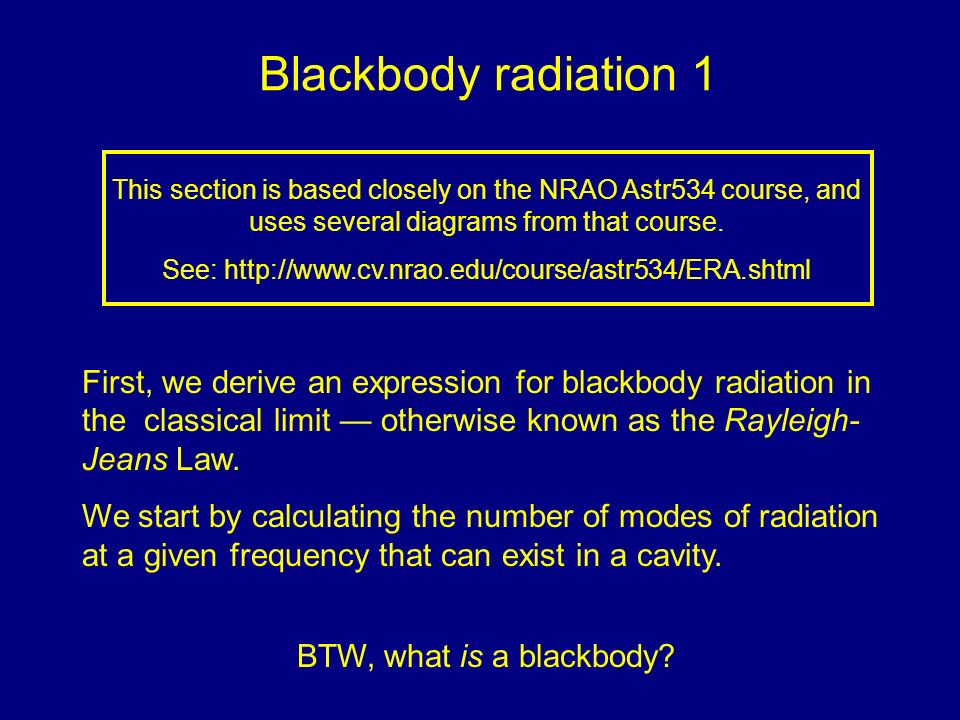 Blackbody radiation 1

This section is based closely on the NRAO Astr534 course, and uses several diagrams from that course.

See: http://www.cv.nrao.edu/course/astr534/ERA.shtml

First, we derive an expression for blackbody radiation in the classical limit — otherwise known as the Rayleigh-Jeans Law.

We start by calculating the number of modes of radiation at a given frequency that can exist in a cavity.

BTW, what is a blackbody?